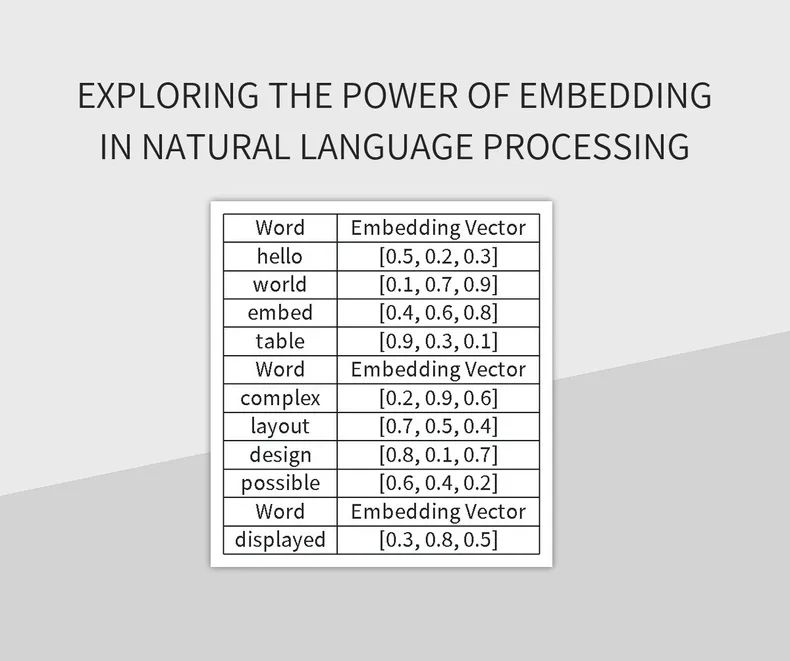 EXPLORING THE POWER OF EMBEDDING IN NATURAL LANGUAGE PROCESSING

| Word | Embedding Vector |
|---|---|
| hello | [0.5, 0.2, 0.3] |
| world | [0.1, 0.7, 0.9] |
| embed | [0.4, 0.6, 0.8] |
| table | [0.9, 0.3, 0.1] |
| Word | Embedding Vector |
| complex | [0.2, 0.9, 0.6] |
| layout | [0.7, 0.5, 0.4] |
| design | [0.8, 0.1, 0.7] |
| possible | [0.6, 0.4, 0.2] |
| Word | Embedding Vector |
| displayed | [0.3, 0.8, 0.5] |